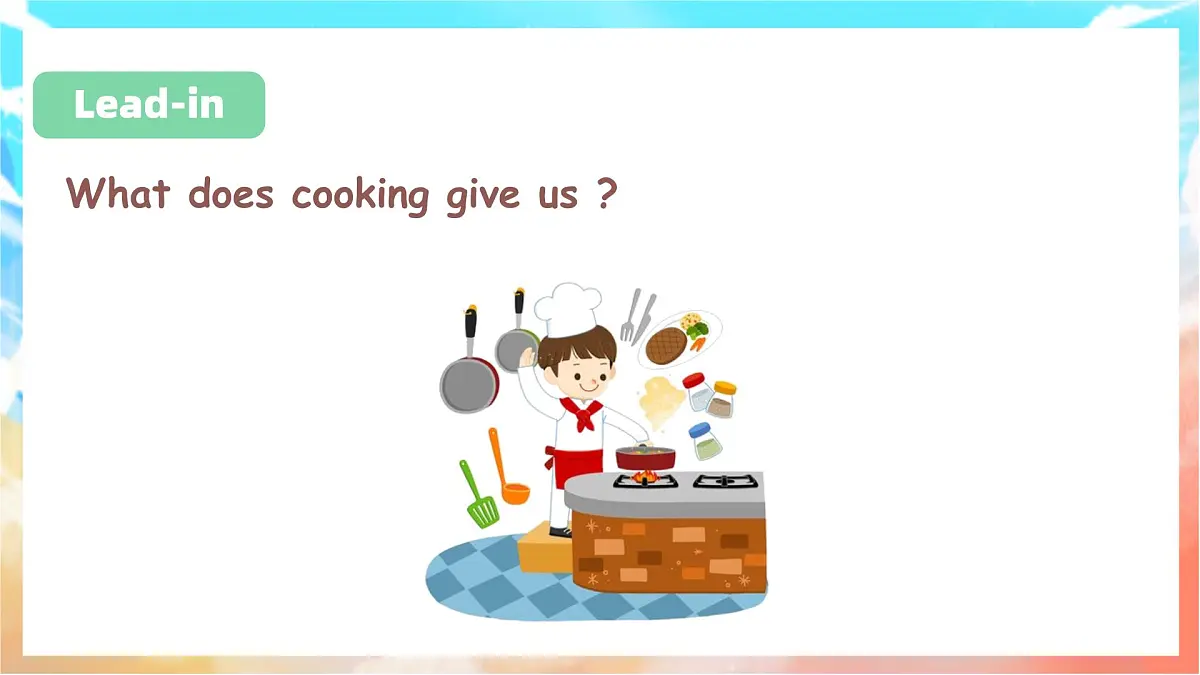 Lead-in

What does cooking give us ?